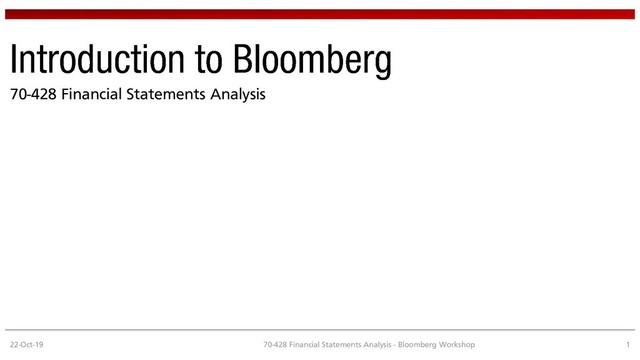 Introduction to Bloomberg

70-428 Financial Statements Analysis

22-Oct-19

70-428 Financial Statements Analysis - Bloomberg Workshop

1